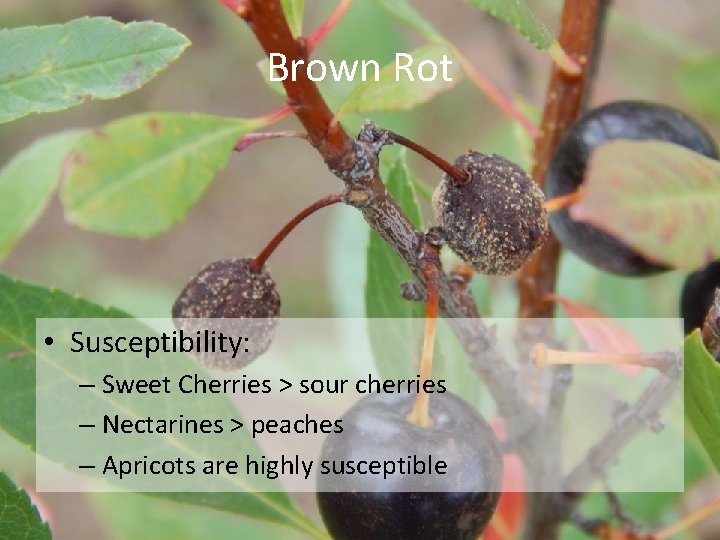 Brown Rot

• Susceptibility:
– Sweet Cherries > sour cherries
– Nectarines > peaches
– Apricots are highly susceptible